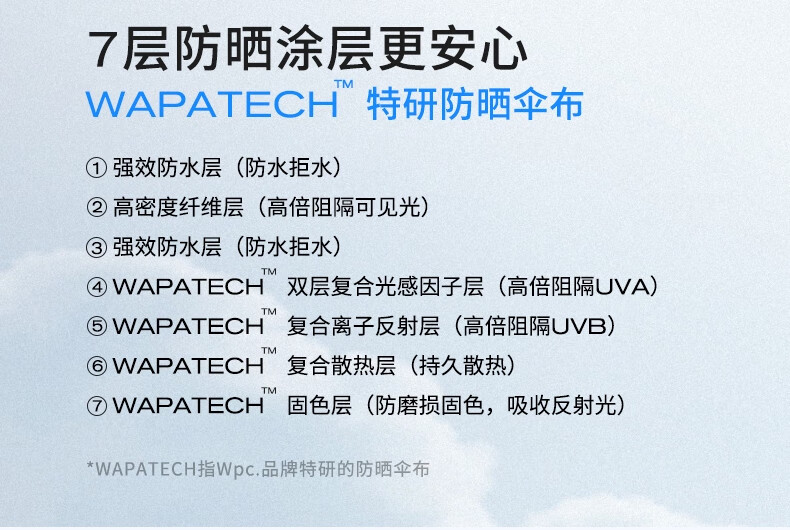 7层防晒涂层更安心
WAPATECH™ 特研防晒伞布

① 强效防水层（防水拒水）
② 高密度纤维层（高倍阻隔可见光）
③ 强效防水层（防水拒水）
④ WAPATECH™ 双层复合光感因子层（高倍阻隔UVA）
⑤ WAPATECH™ 复合离子反射层（高倍阻隔UVB）
⑥ WAPATECH™ 复合散热层（持久散热）
⑦ WAPATECH™ 固色层（防磨损固色，吸收反射光）

*WAPATECH指Wpc.品牌特研的防晒伞布